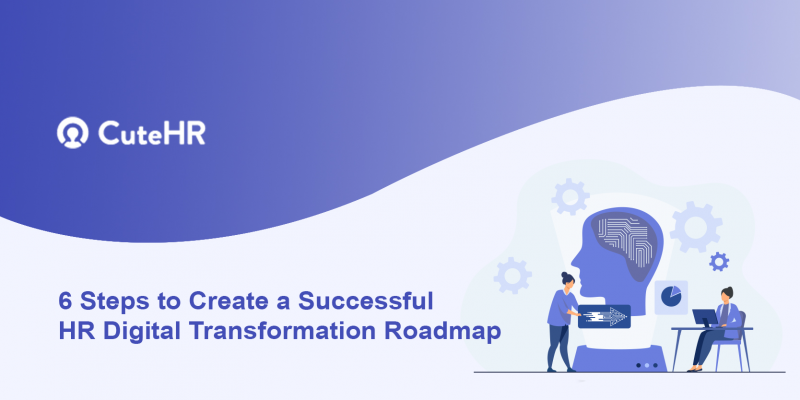 CuteHR

6 Steps to Create a Successful HR Digital Transformation Roadmap